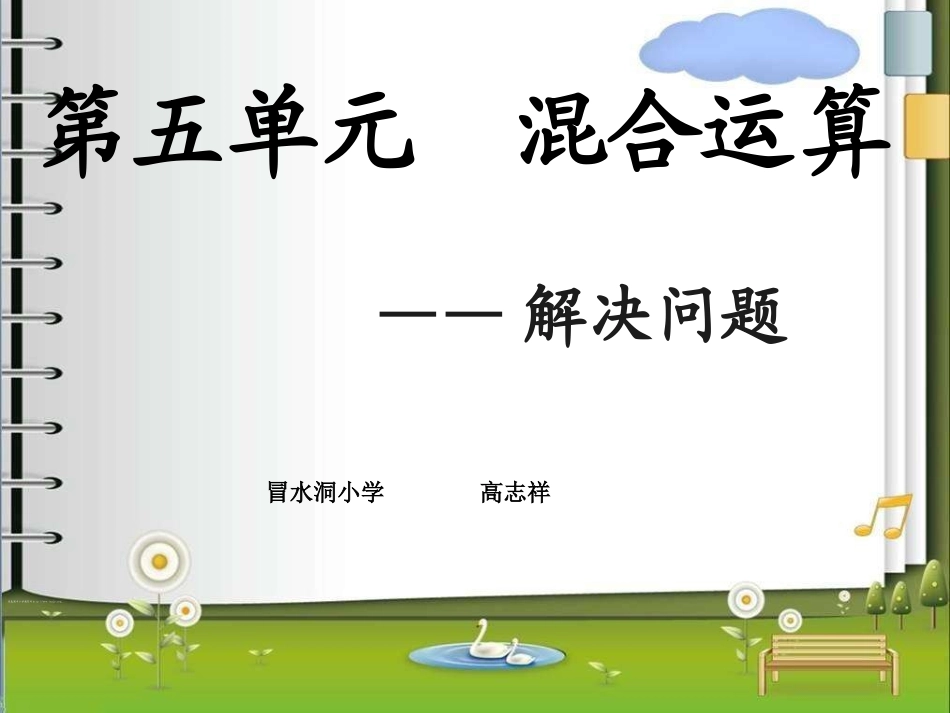 第五单元　混合运算

—— 解决问题

冒水洞小学　　高志祥